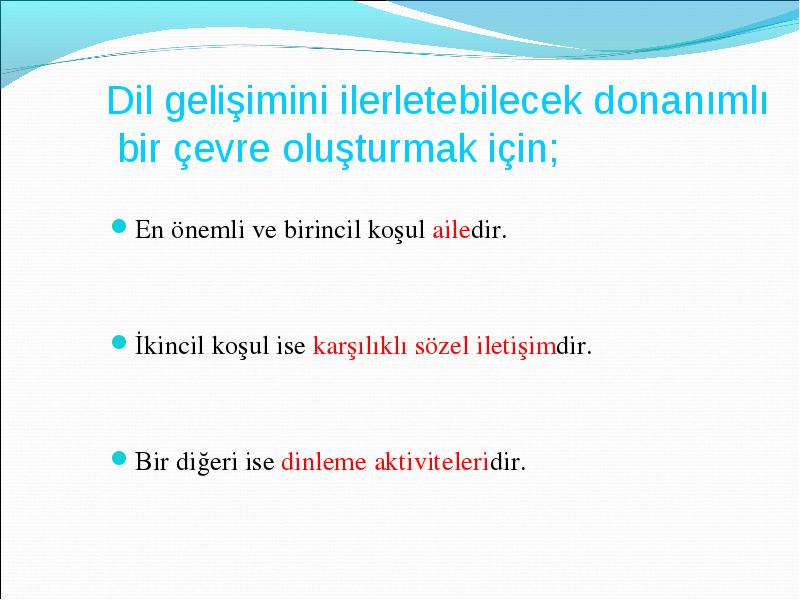 Dil gelişimini ilerletebilecek donanımlı bir çevre oluşturmak için;

En önemli ve birincil koşul ailedir.

İkincil koşul ise karşılıklı sözel iletişimdir.

Bir diğeri ise dinleme aktiviteleridir.